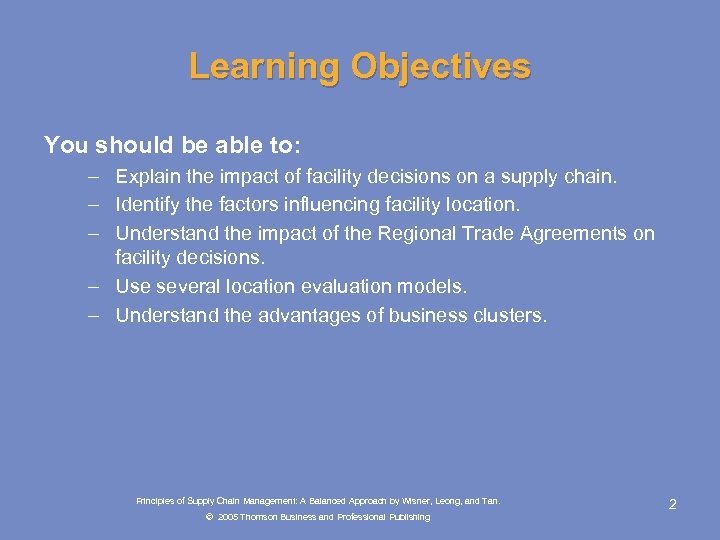 Learning Objectives

You should be able to:

– Explain the impact of facility decisions on a supply chain.
– Identify the factors influencing facility location.
– Understand the impact of the Regional Trade Agreements on facility decisions.
– Use several location evaluation models.
– Understand the advantages of business clusters.

Principles of Supply Chain Management: A Balanced Approach by Wisner, Leong, and Tan.
© 2005 Thomson Business and Professional Publishing

2